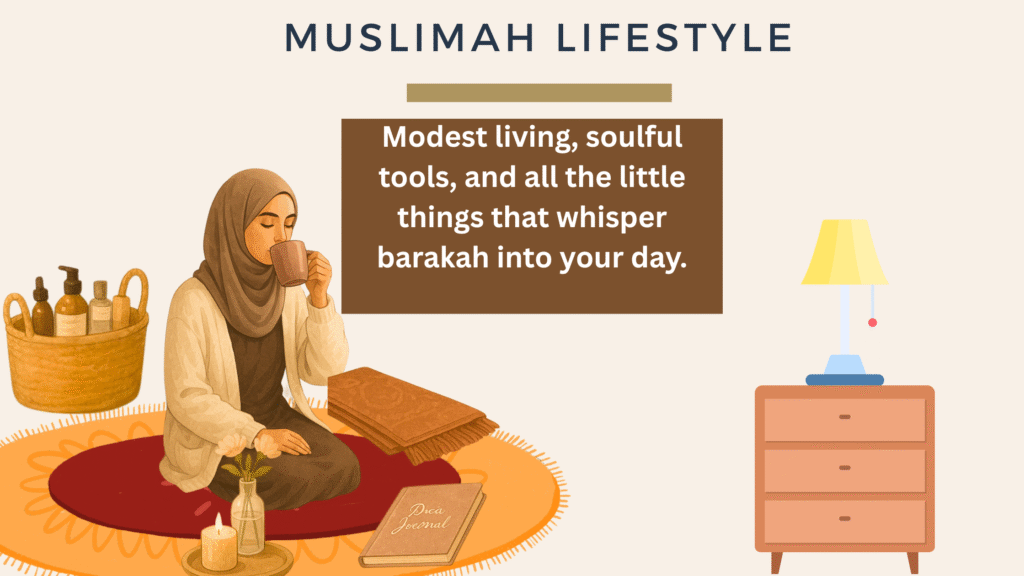 MUSLIMAH LIFESTYLE

Modest living, soulful tools, and all the little things that whisper barakah into your day.

Dua Journal